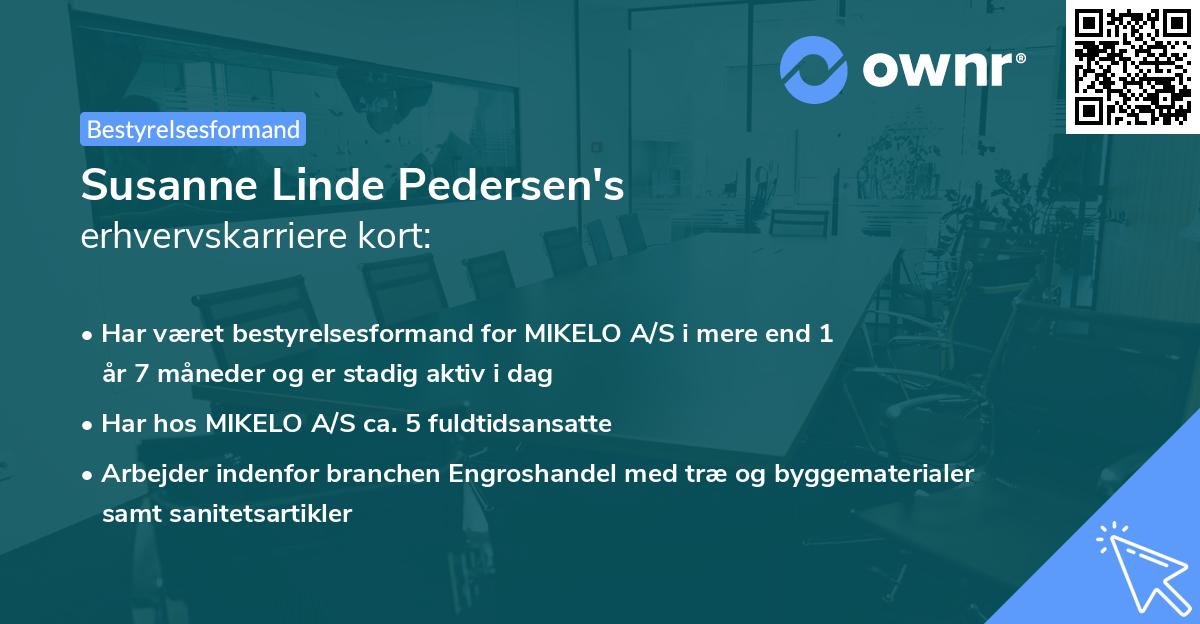 ownr®

Bestyrelsesformand

Susanne Linde Pedersen's
erhvervskarriere kort:

• Har været bestyrelsesformand for MIKELO A/S i mere end 1 år 7 måneder og er stadig aktiv i dag
• Har hos MIKELO A/S ca. 5 fuldtidsansatte
• Arbejder indenfor branchen Engroshandel med træ og byggematerialer samt sanitetsartikler